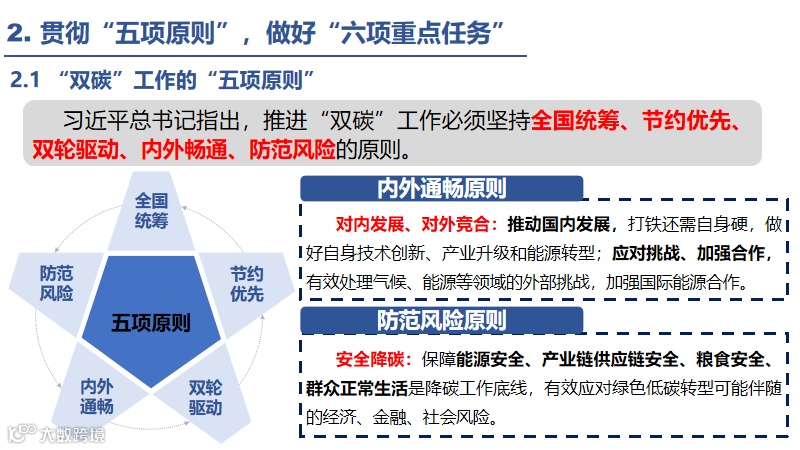 2. 贯彻“五项原则”，做好“六项重点任务”

2.1 “双碳”工作的“五项原则”

习近平总书记指出，推进“双碳”工作必须坚持全国统筹、节约优先、双轮驱动、内外畅通、防范风险的原则。

全国统筹

节约优先

双轮驱动

内外通畅

防范风险

五项原则

内外通畅原则

对内发展、对外竞合：推动国内发展，打铁还需自身硬，做好自身技术创新、产业升级和能源转型；应对挑战、加强合作，有效处理气候、能源等领域的外部挑战，加强国际能源合作。

防范风险原则

安全降碳：保障能源安全、产业链供应链安全、粮食安全、群众正常生活是降碳工作底线，有效应对绿色低碳转型可能伴随的经济、金融、社会风险。

大数跨境